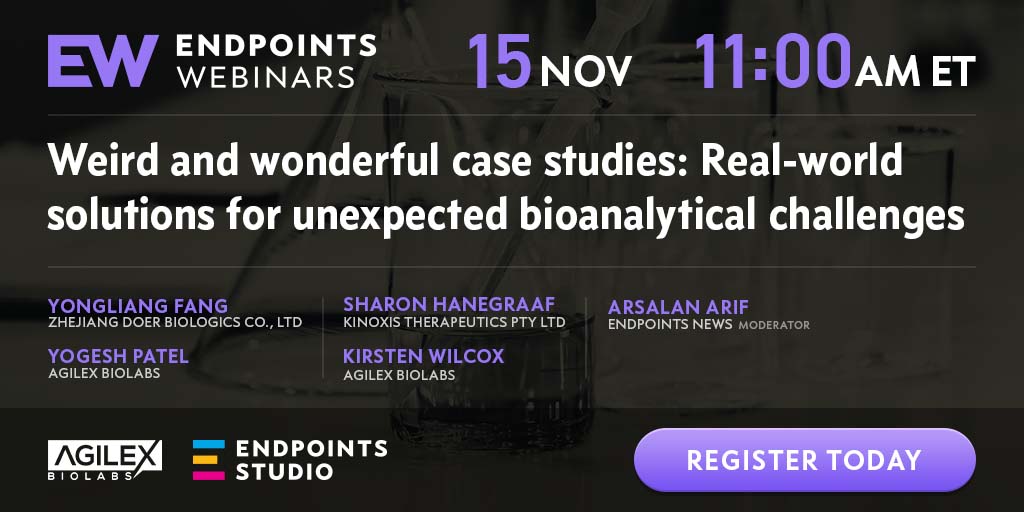 EW ENDPOINTS WEBINARS

15 NOV 11:00 AM ET

Weird and wonderful case studies: Real-world solutions for unexpected bioanalytical challenges

YONGLIANG FANG
ZHEJIANG DOER BIOLOGICS CO., LTD

YOGESH PATEL
AGILEX BIOLABS

SHARON HANEGRAAF
KINOXIS THERAPEUTICS PTY LTD

KIRSTEN WILCOX
AGILEX BIOLABS

ARSALAN ARIF
ENDPOINTS NEWS MODERATOR

AGILEX BIOLABS

ENDPOINTS STUDIO

REGISTER TODAY